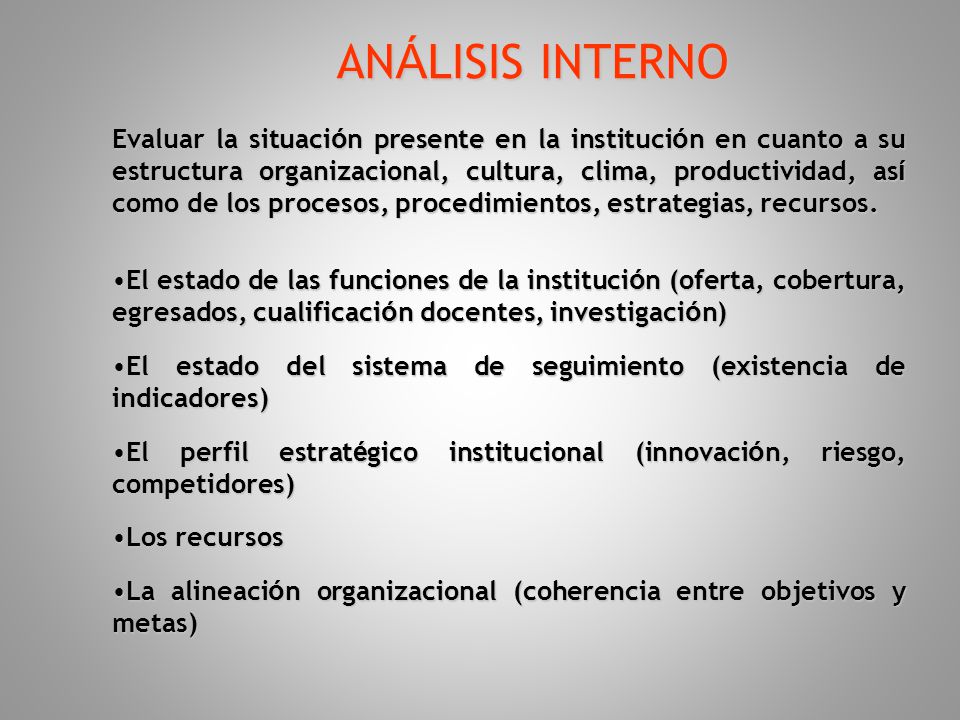 ANÁLISIS INTERNO

Evaluar la situación presente en la institución en cuanto a su estructura organizacional, cultura, clima, productividad, así como de los procesos, procedimientos, estrategias, recursos.

•El estado de las funciones de la institución (oferta, cobertura, egresados, cualificación docentes, investigación)

•El estado del sistema de seguimiento (existencia de indicadores)

•El perfil estratégico institucional (innovación, riesgo, competidores)

•Los recursos

•La alineación organizacional (coherencia entre objetivos y metas)